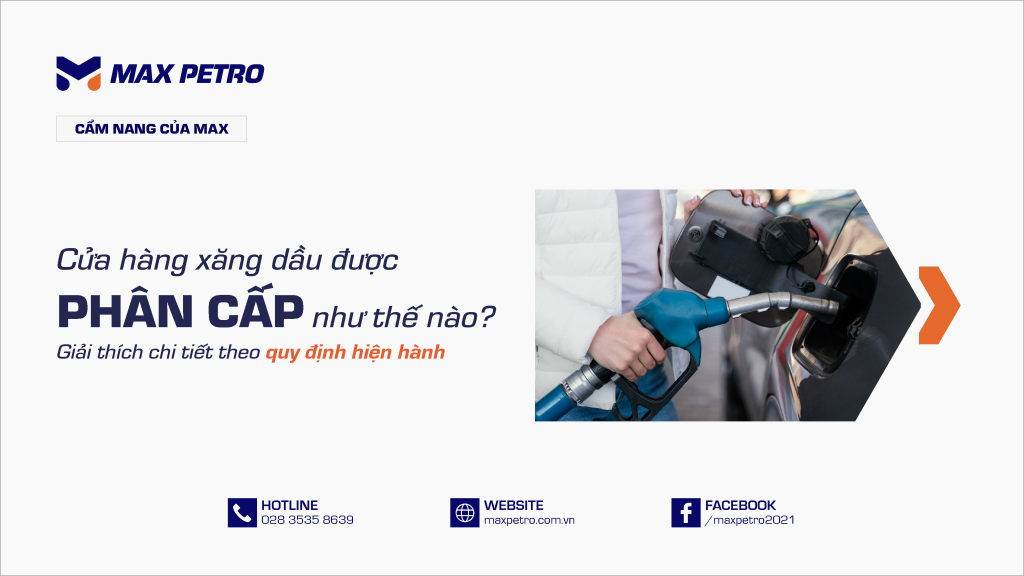 MAX PETRO

CẨM NANG CỦA MAX

Cửa hàng xăng dầu được
PHÂN CẤP như thế nào?
Giải thích chi tiết theo quy định hiện hành

HOTLINE
028 3535 8639

WEBSITE
maxpetro.com.vn

FACEBOOK
/maxpetro2021